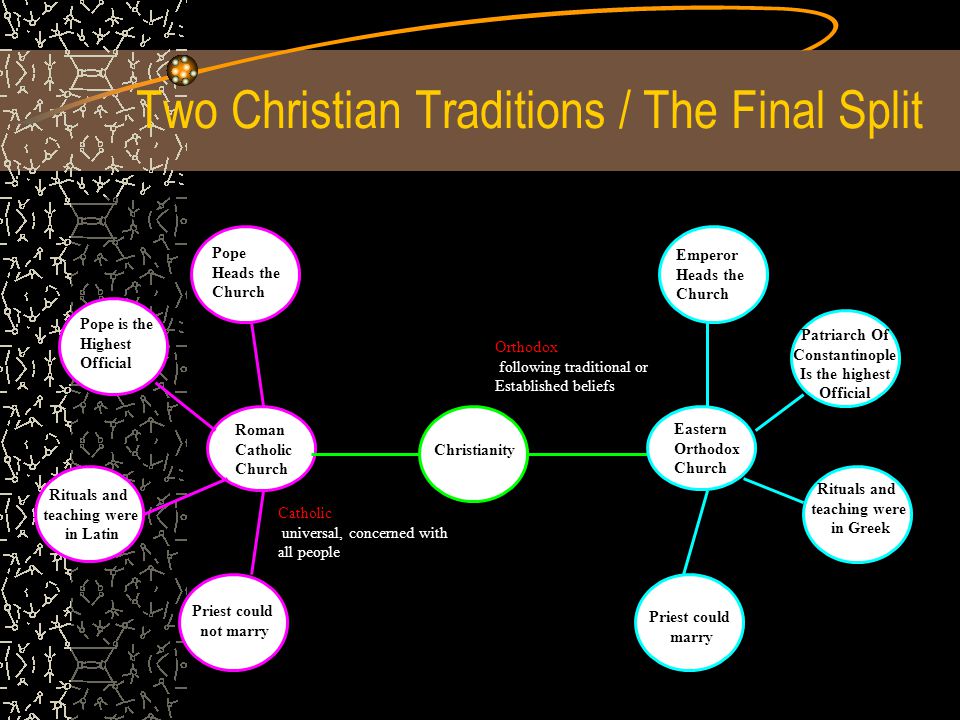 Two Christian Traditions / The Final Split

Pope Heads the Church

Pope is the Highest Official

Roman Catholic Church

Rituals and teaching were in Latin

Priest could not marry

Catholic
universal, concerned with all people

Christianity

Orthodox
following traditional or Established beliefs

Emperor Heads the Church

Patriarch Of Constantinople Is the highest Official

Eastern Orthodox Church

Rituals and teaching were in Greek

Priest could marry